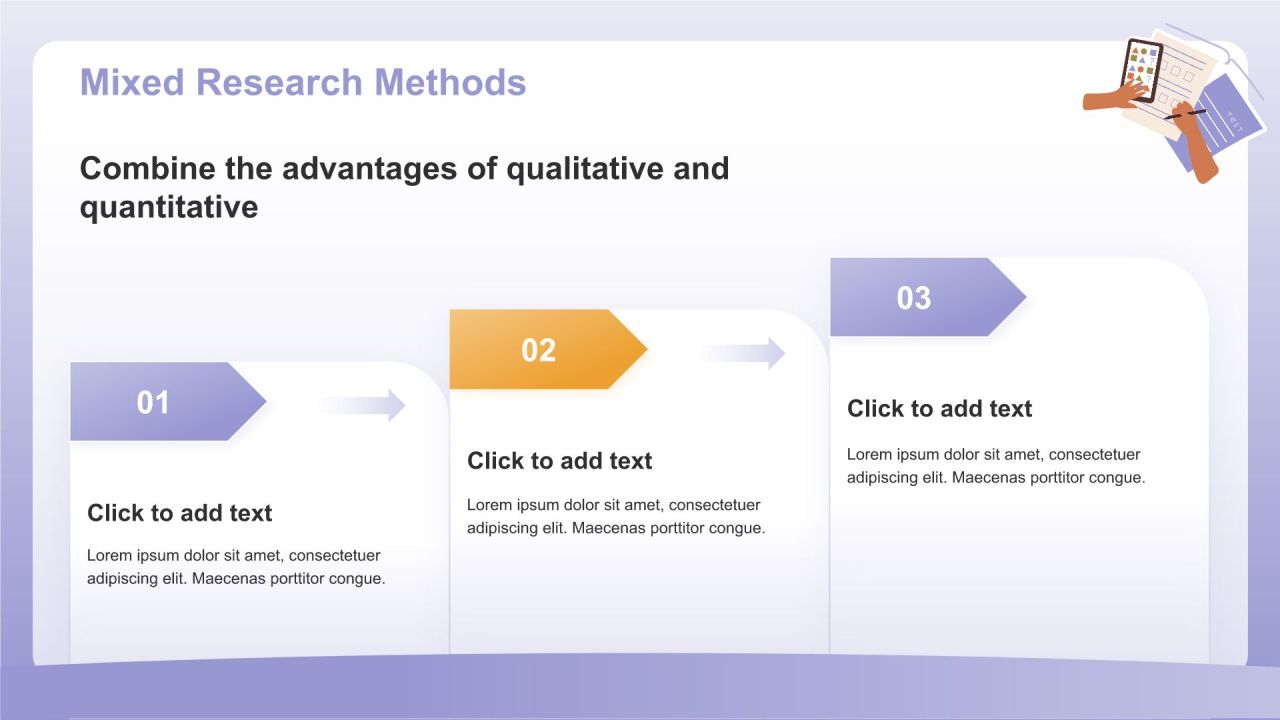 Mixed Research Methods

Combine the advantages of qualitative and quantitative

01

Click to add text

Lorem ipsum dolor sit amet, consectetuer adipiscing elit. Maecenas porttitor congue.

02

Click to add text

Lorem ipsum dolor sit amet, consectetuer adipiscing elit. Maecenas porttitor congue.

03

Click to add text

Lorem ipsum dolor sit amet, consectetuer adipiscing elit. Maecenas porttitor congue.